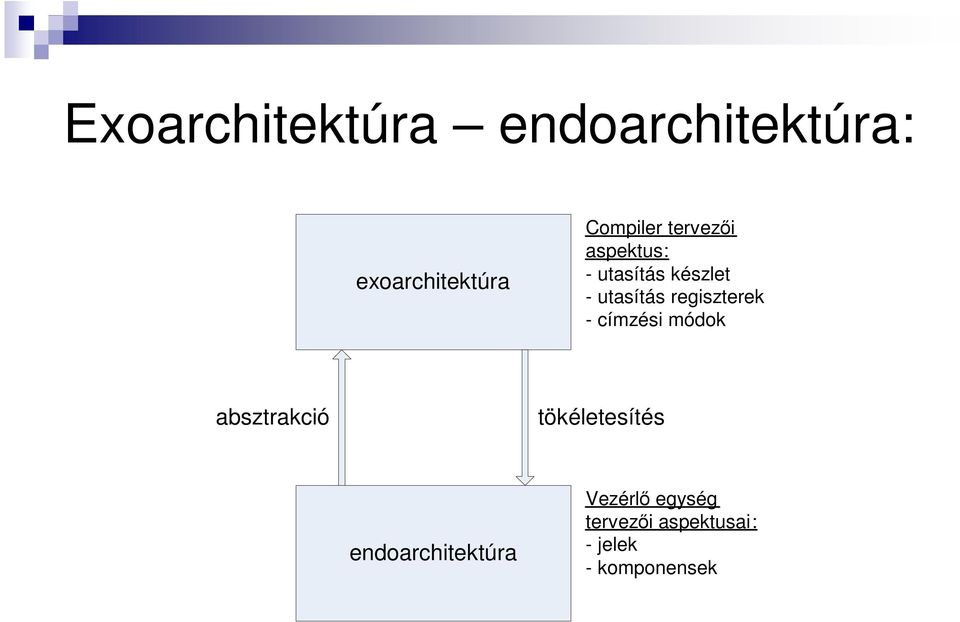 Exoarchitektúra – endoarchitektúra:

exoarchitektúra

Compiler tervezői aspektus:
- utasítás készlet
- utasítás regiszterek
- címzési módok

absztrakció

tökéletesítés

endoarchitektúra

Vezérlő egység tervezői aspektusai:
- jelek
- komponensek